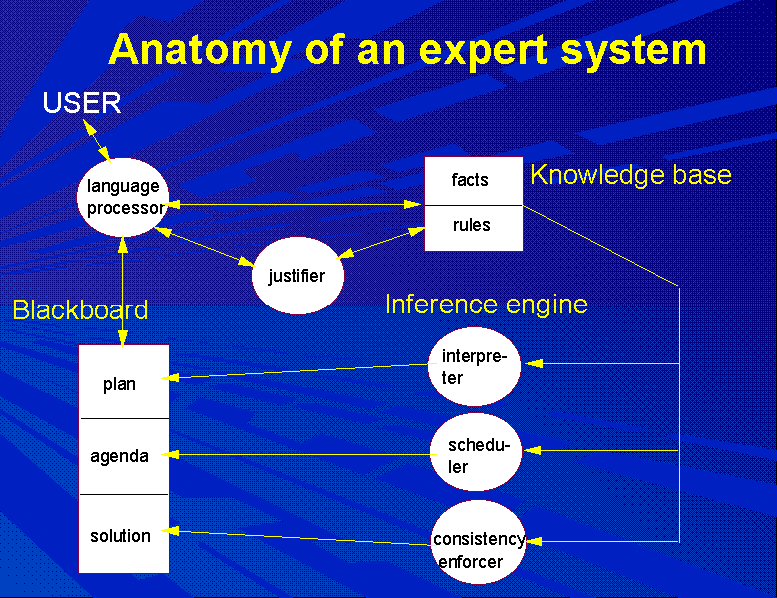 Anatomy of an expert system

USER

language processor

facts

rules

Knowledge base

justifier

Blackboard

Inference engine

plan

agenda

solution

interpreter

scheduler

consistency enforcer